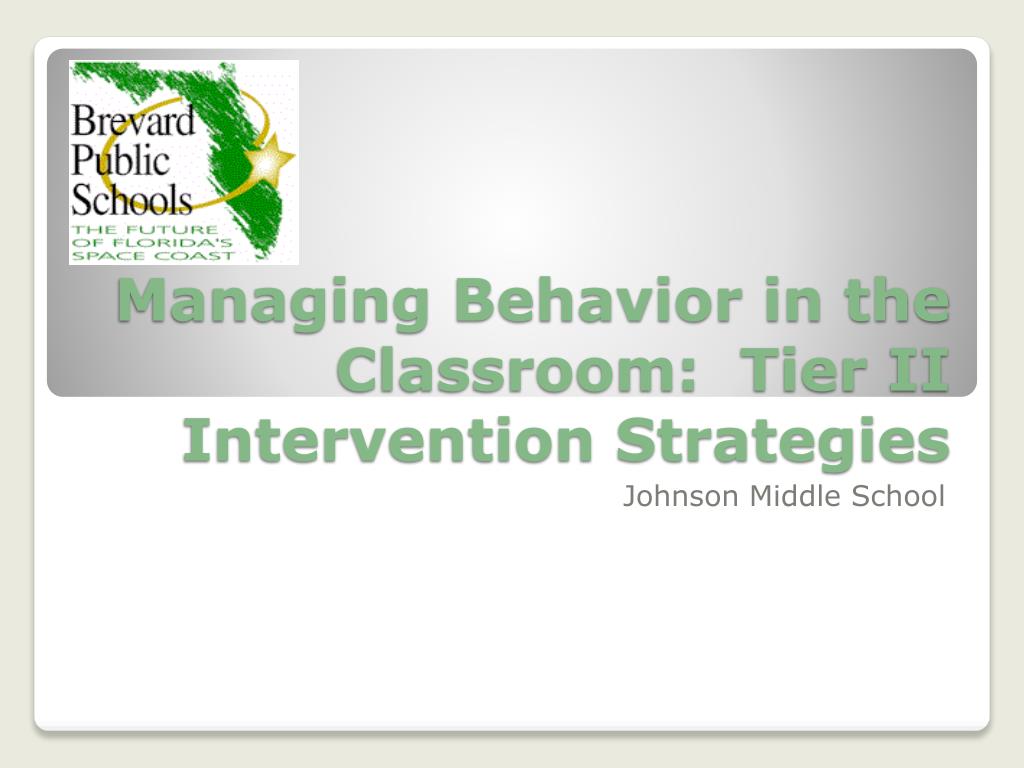 Brevard Public Schools
THE FUTURE OF FLORIDA'S SPACE COAST

Managing Behavior in the Classroom: Tier II Intervention Strategies

Johnson Middle School